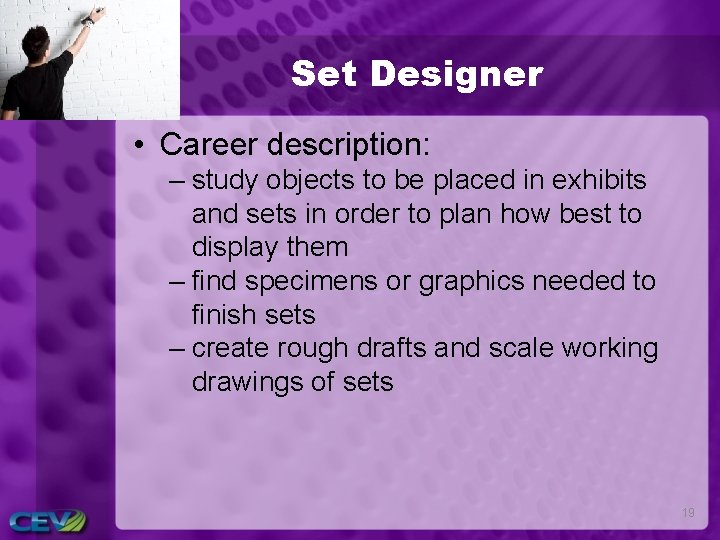 Set Designer

• Career description:
– study objects to be placed in exhibits and sets in order to plan how best to display them
– find specimens or graphics needed to finish sets
– create rough drafts and scale working drawings of sets

CEV

19